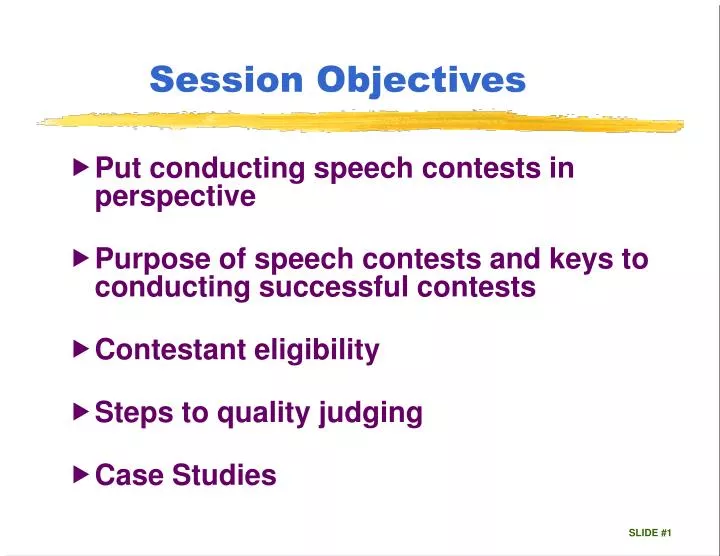 Session Objectives

▶ Put conducting speech contests in perspective

▶ Purpose of speech contests and keys to conducting successful contests

▶ Contestant eligibility

▶ Steps to quality judging

▶ Case Studies

SLIDE #1